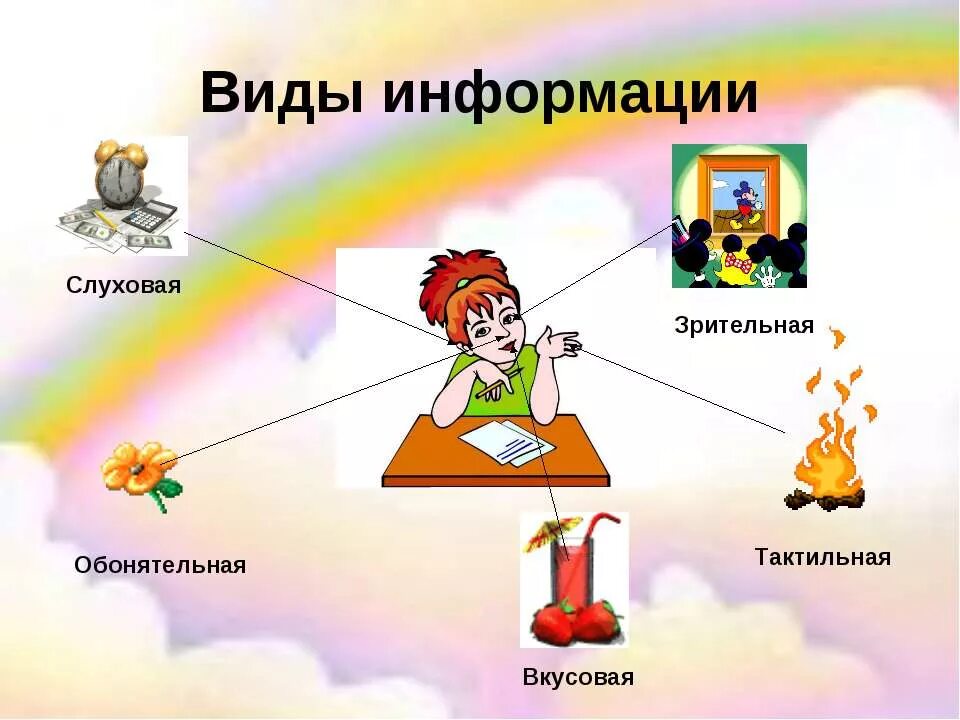 Виды информации

Слуховая

Зрительная

Обонятельная

Тактильная

Вкусовая